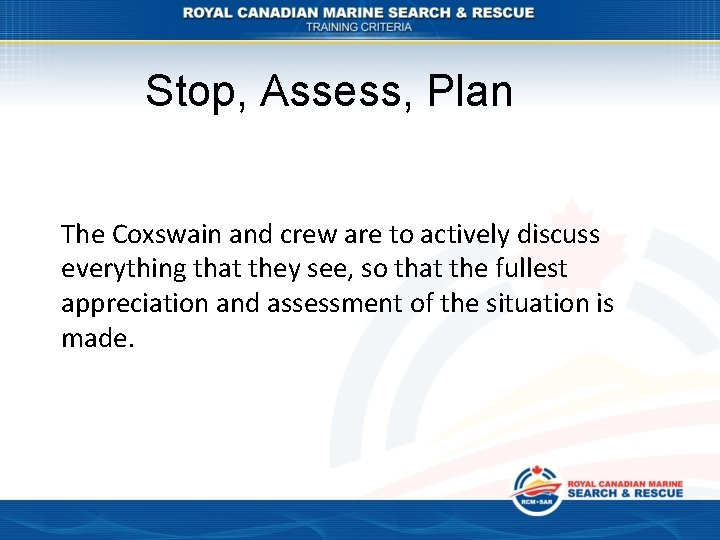 ROYAL CANADIAN MARINE SEARCH & RESCUE
TRAINING CRITERIA

Stop, Assess, Plan

The Coxswain and crew are to actively discuss everything that they see, so that the fullest appreciation and assessment of the situation is made.

RCM•SAR
ROYAL CANADIAN MARINE
SEARCH & RESCUE